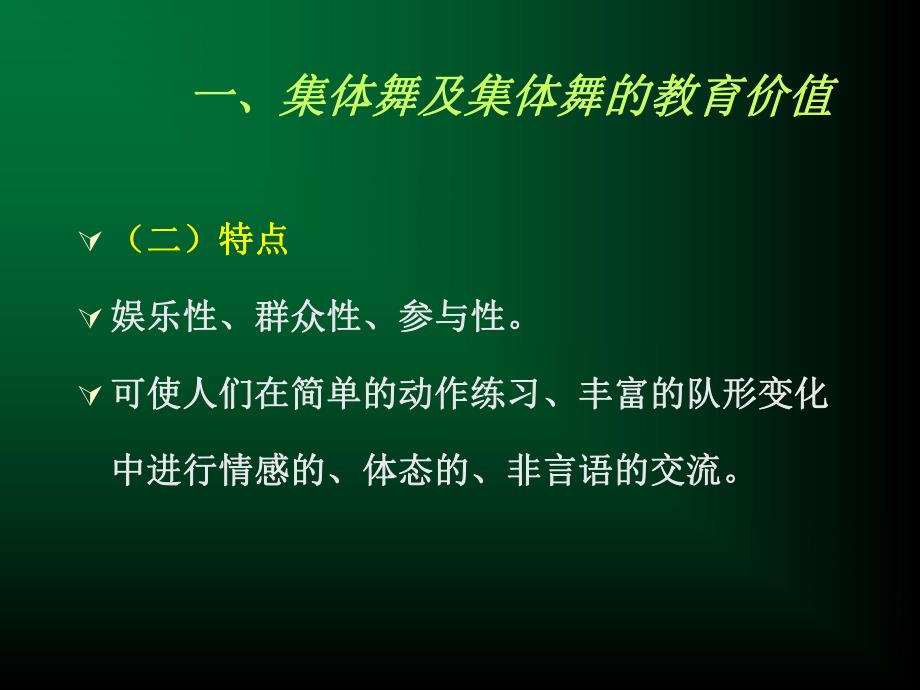 一、集体舞及集体舞的教育价值

（二）特点

娱乐性、群众性、参与性。

可使人们在简单的动作练习、丰富的队形变化中进行情感的、体态的、非言语的交流。